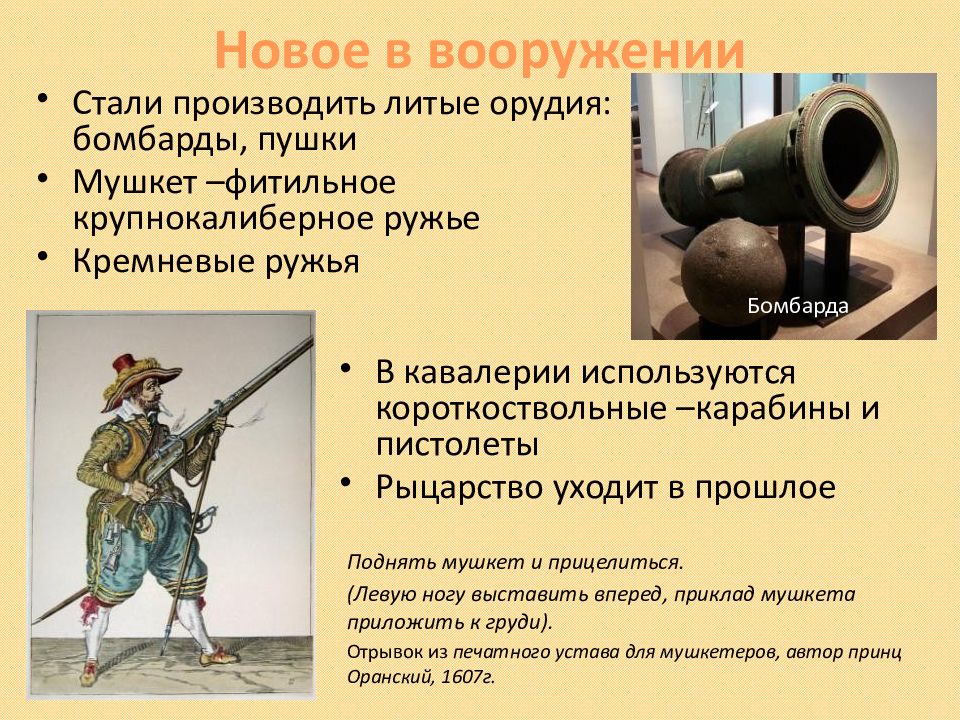 Новое в вооружении

• Стали производить литые орудия: бомбарды, пушки
• Мушкет –фитильное крупнокалиберное ружье
• Кремневые ружья

Бомбарда

• В кавалерии используются короткоствольные –карабины и пистолеты
• Рыцарство уходит в прошлое

Поднять мушкет и прицелиться.

(Левую ногу выставить вперед, приклад мушкета приложить к груди).

Отрывок из печатного устава для мушкетеров, автор принц Оранский, 1607г.